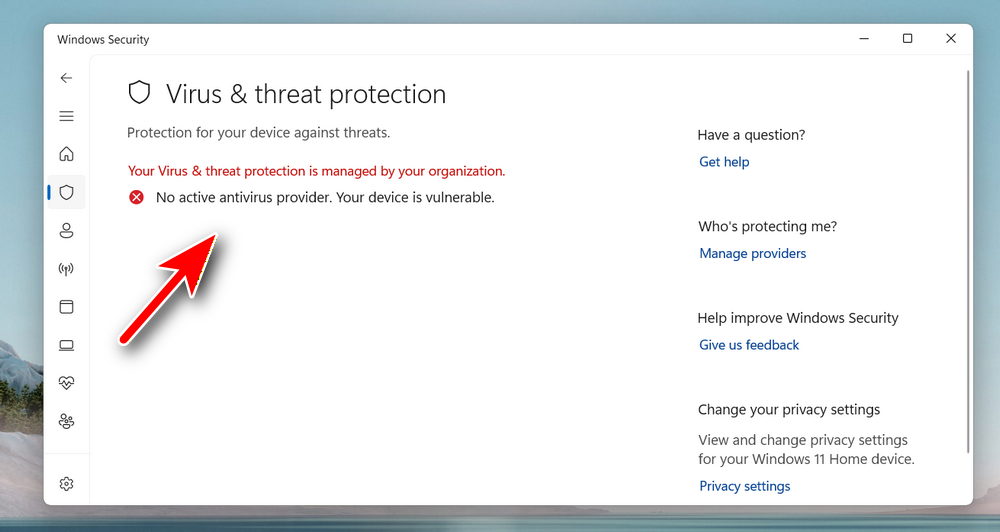 Windows Security

Virus & threat protection

Protection for your device against threats.

Your Virus & threat protection is managed by your organization.

No active antivirus provider. Your device is vulnerable.

Have a question?

Get help

Who's protecting me?

Manage providers

Help improve Windows Security

Give us feedback

Change your privacy settings

View and change privacy settings for your Windows 11 Home device.

Privacy settings